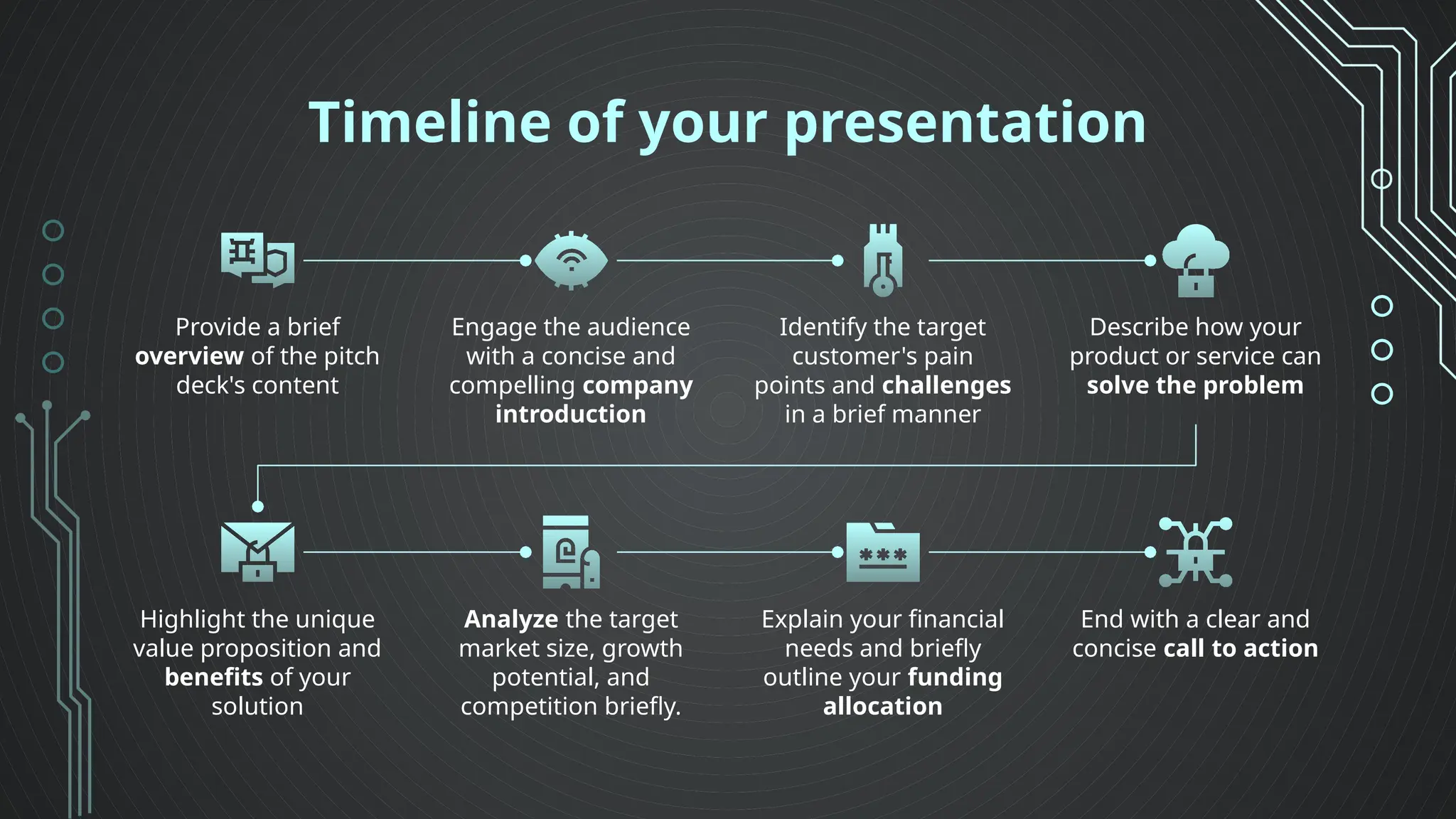 Timeline of your presentation

Provide a brief overview of the pitch deck's content

Engage the audience with a concise and compelling company introduction

Identify the target customer's pain points and challenges in a brief manner

Describe how your product or service can solve the problem

Highlight the unique value proposition and benefits of your solution

Analyze the target market size, growth potential, and competition briefly.

Explain your financial needs and briefly outline your funding allocation

End with a clear and concise call to action